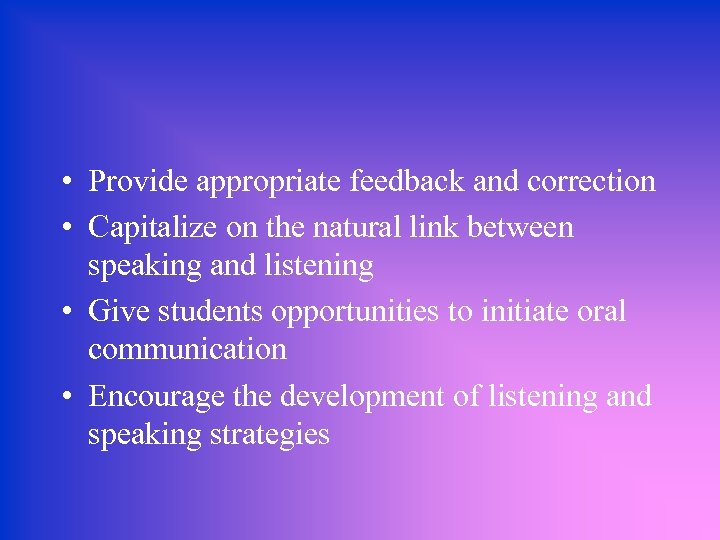 • Provide appropriate feedback and correction
• Capitalize on the natural link between speaking and listening
• Give students opportunities to initiate oral communication
• Encourage the development of listening and speaking strategies